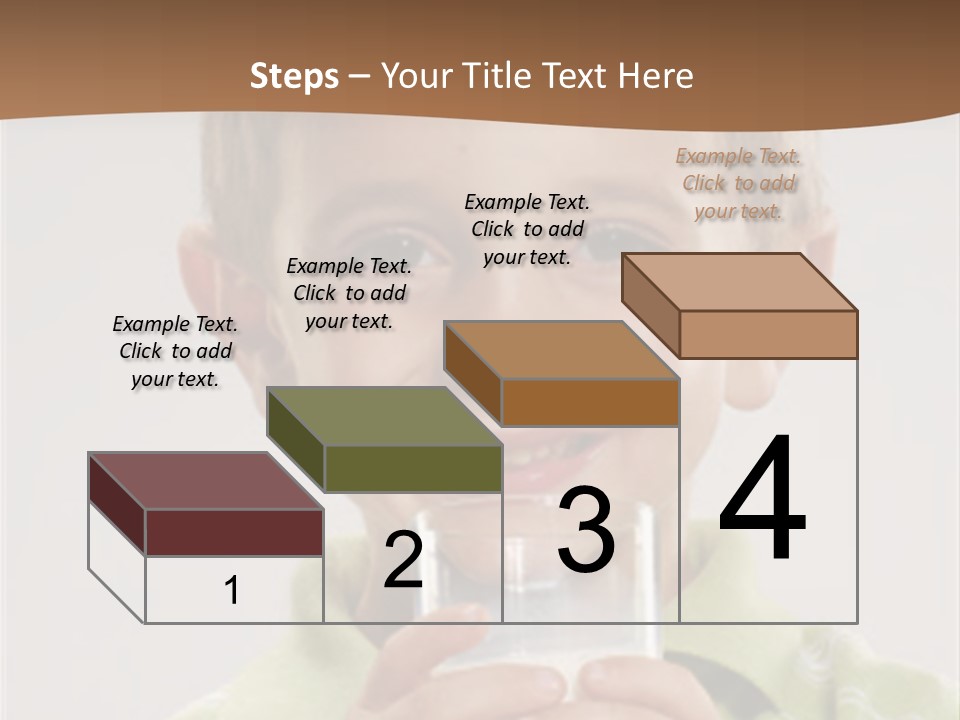 Steps – Your Title Text Here

Example Text. Click to add your text.

Example Text. Click to add your text.

Example Text. Click to add your text.

Example Text. Click to add your text.

1

2

3

4